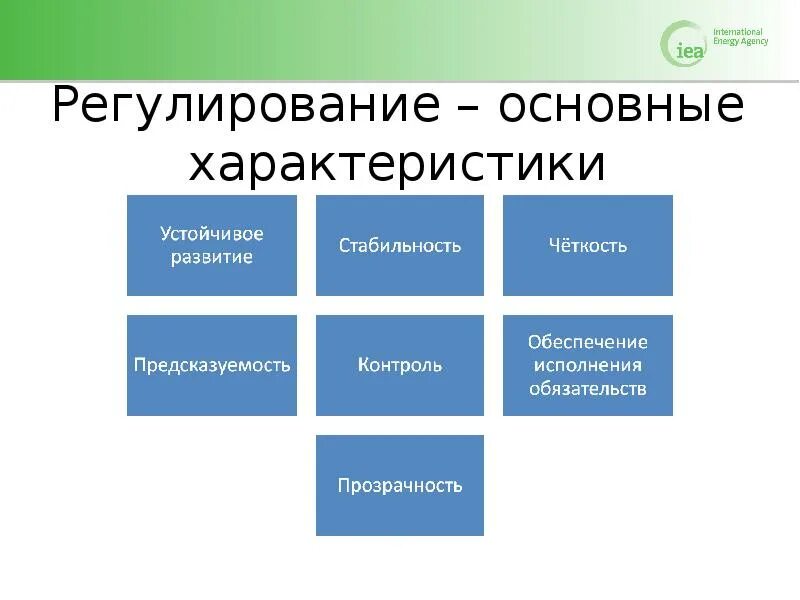 iea International Energy Agency

Регулирование – основные характеристики

Устойчивое развитие

Стабильность

Чёткость

Предсказуемость

Контроль

Обеспечение исполнения обязательств

Прозрачность